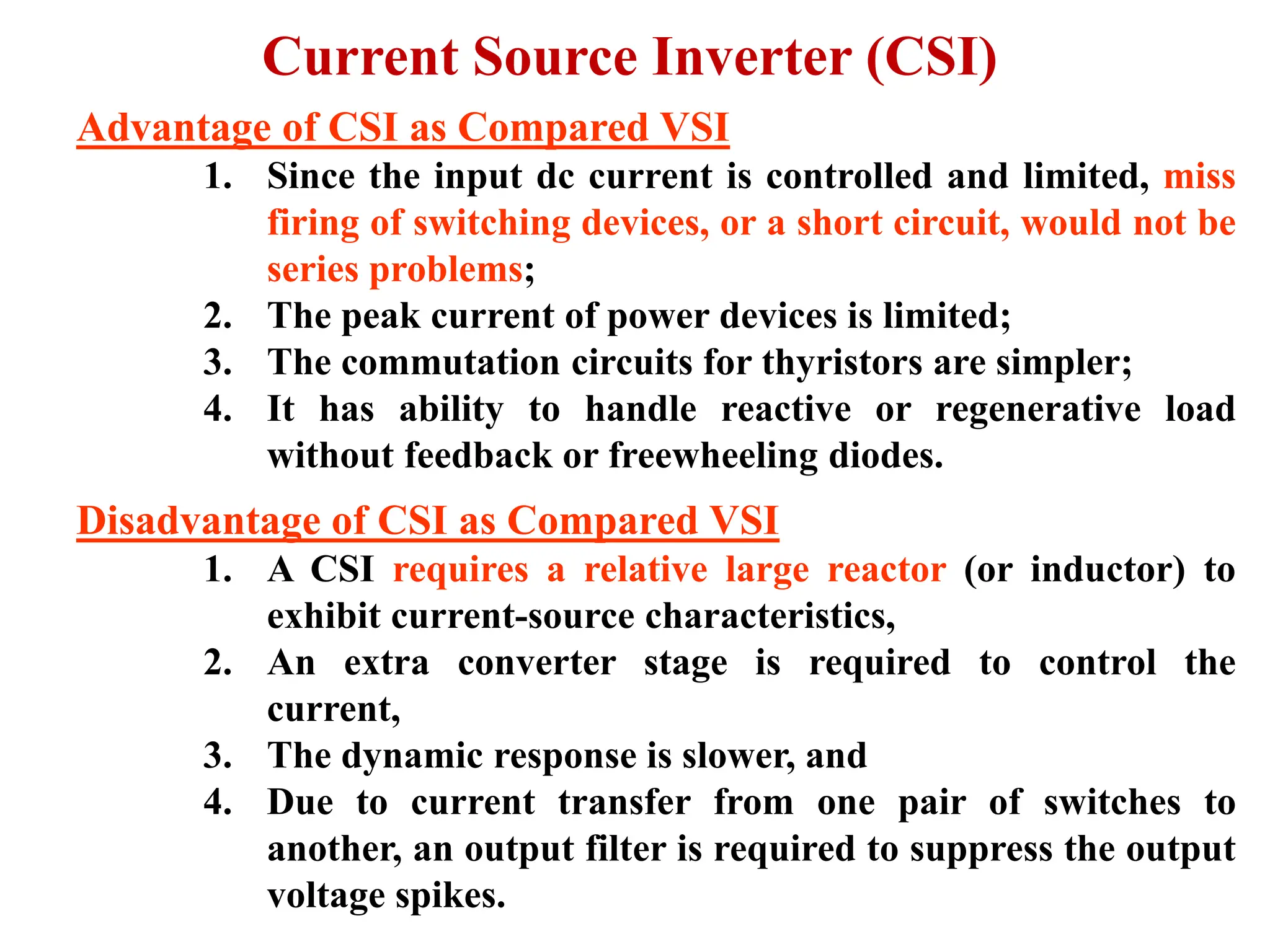 Current Source Inverter (CSI)

Advantage of CSI as Compared VSI

1. Since the input dc current is controlled and limited, miss firing of switching devices, or a short circuit, would not be series problems;
2. The peak current of power devices is limited;
3. The commutation circuits for thyristors are simpler;
4. It has ability to handle reactive or regenerative load without feedback or freewheeling diodes.

Disadvantage of CSI as Compared VSI

1. A CSI requires a relative large reactor (or inductor) to exhibit current-source characteristics,
2. An extra converter stage is required to control the current,
3. The dynamic response is slower, and
4. Due to current transfer from one pair of switches to another, an output filter is required to suppress the output voltage spikes.